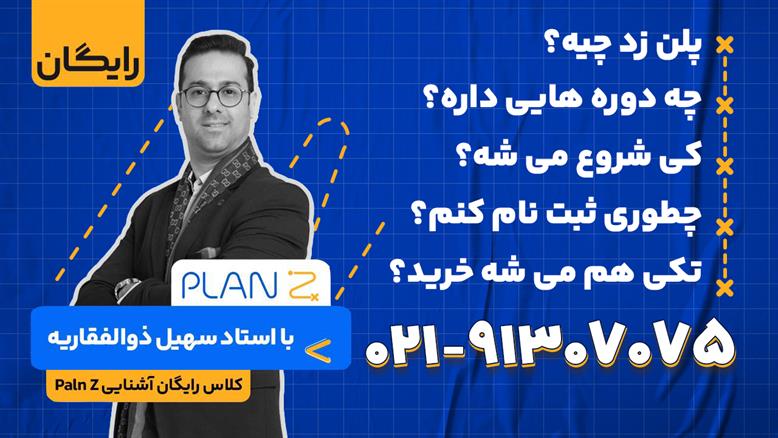 رایگان

پلن زد چیه؟
چه دوره هایی داره؟
کی شروع می شه؟
چطوری ثبت نام کنم؟
تکی هم می شه خرید؟

PLAN Z

با استاد سهیل ذوالفقاریه

کلاس رایگان آشنایی Paln Z

۰۲۱-۹۱۳۰۷۰۷۵